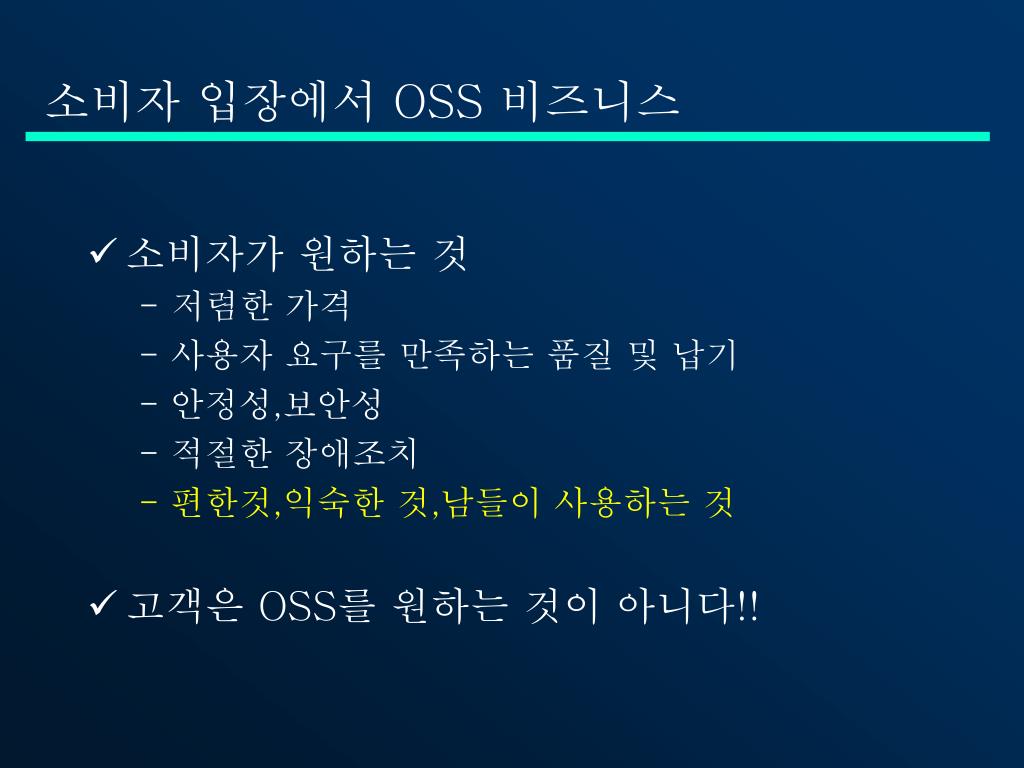 소비자 입장에서 OSS 비즈니스

✓ 소비자가 원하는 것
– 저렴한 가격
– 사용자 요구를 만족하는 품질 및 납기
– 안정성,보안성
– 적절한 장애조치
– 편한것,익숙한 것,남들이 사용하는 것

✓ 고객은 OSS를 원하는 것이 아니다!!